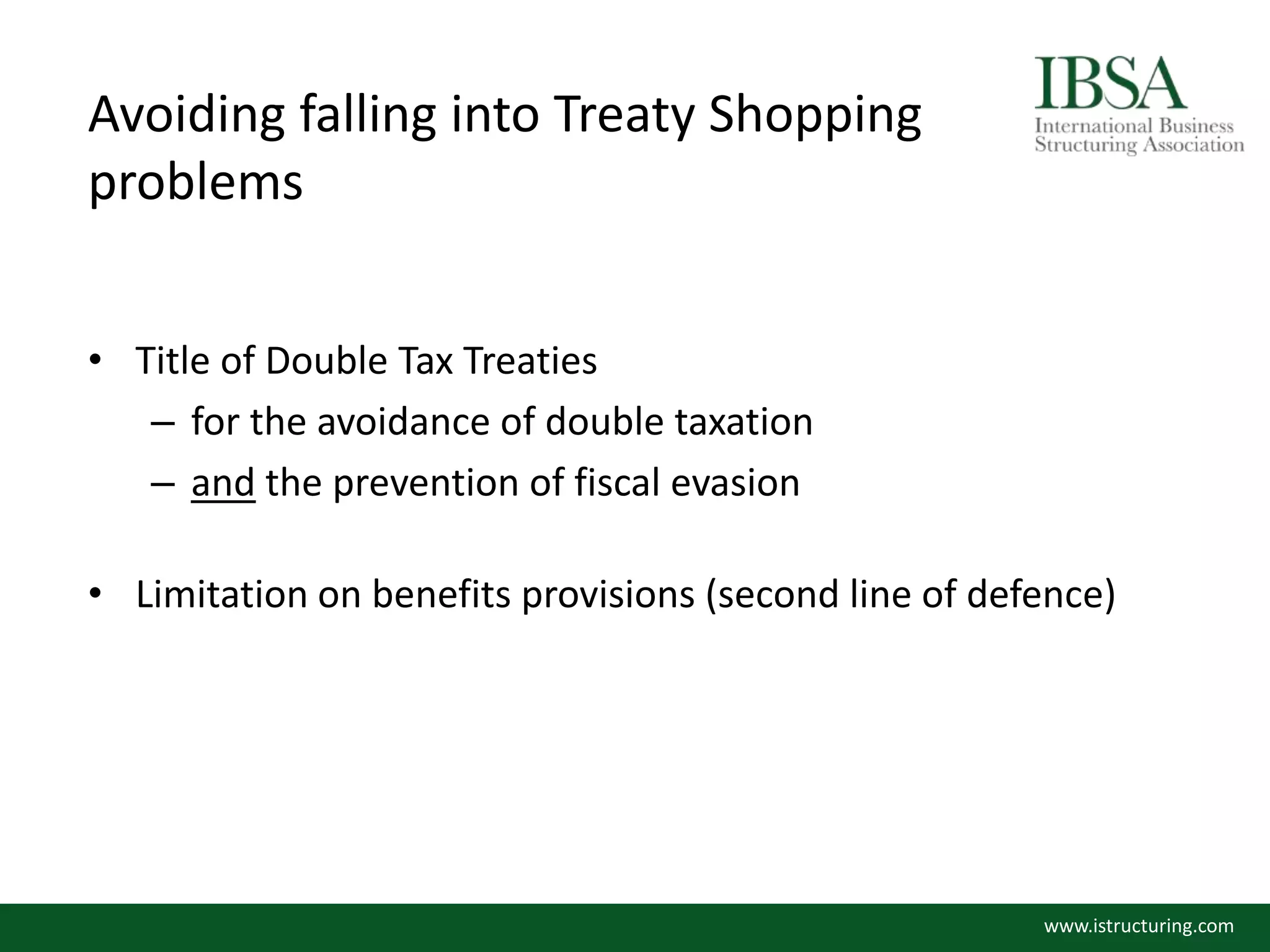 Avoiding falling into Treaty Shopping problems

IBSA
International Business Structuring Association

• Title of Double Tax Treaties
– for the avoidance of double taxation
– and the prevention of fiscal evasion

• Limitation on benefits provisions (second line of defence)

www.istructuring.com